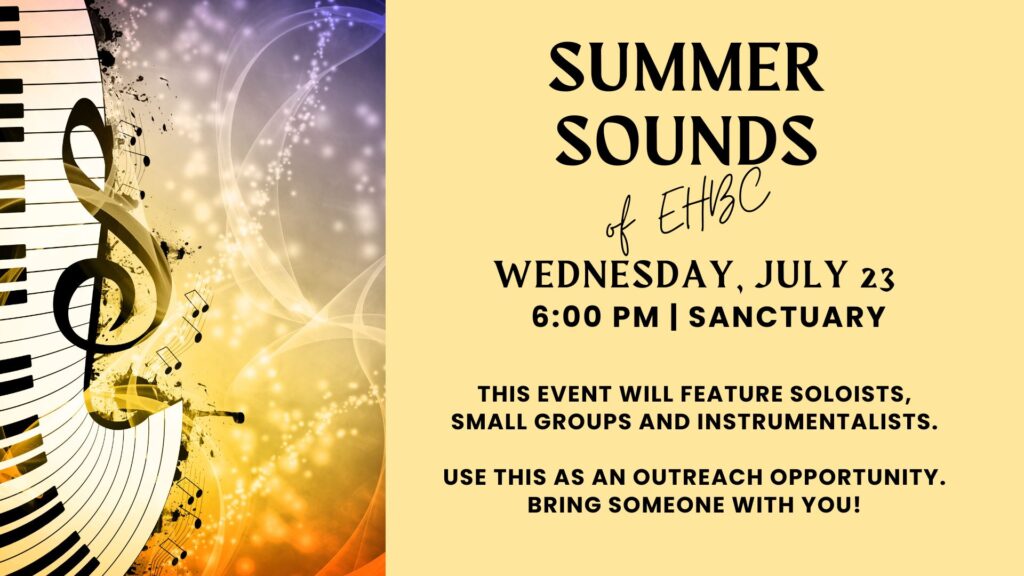 SUMMER SOUNDS

of EHBC

WEDNESDAY, JULY 23

6:00 PM | SANCTUARY

THIS EVENT WILL FEATURE SOLOISTS, SMALL GROUPS AND INSTRUMENTALISTS.

USE THIS AS AN OUTREACH OPPORTUNITY. BRING SOMEONE WITH YOU!